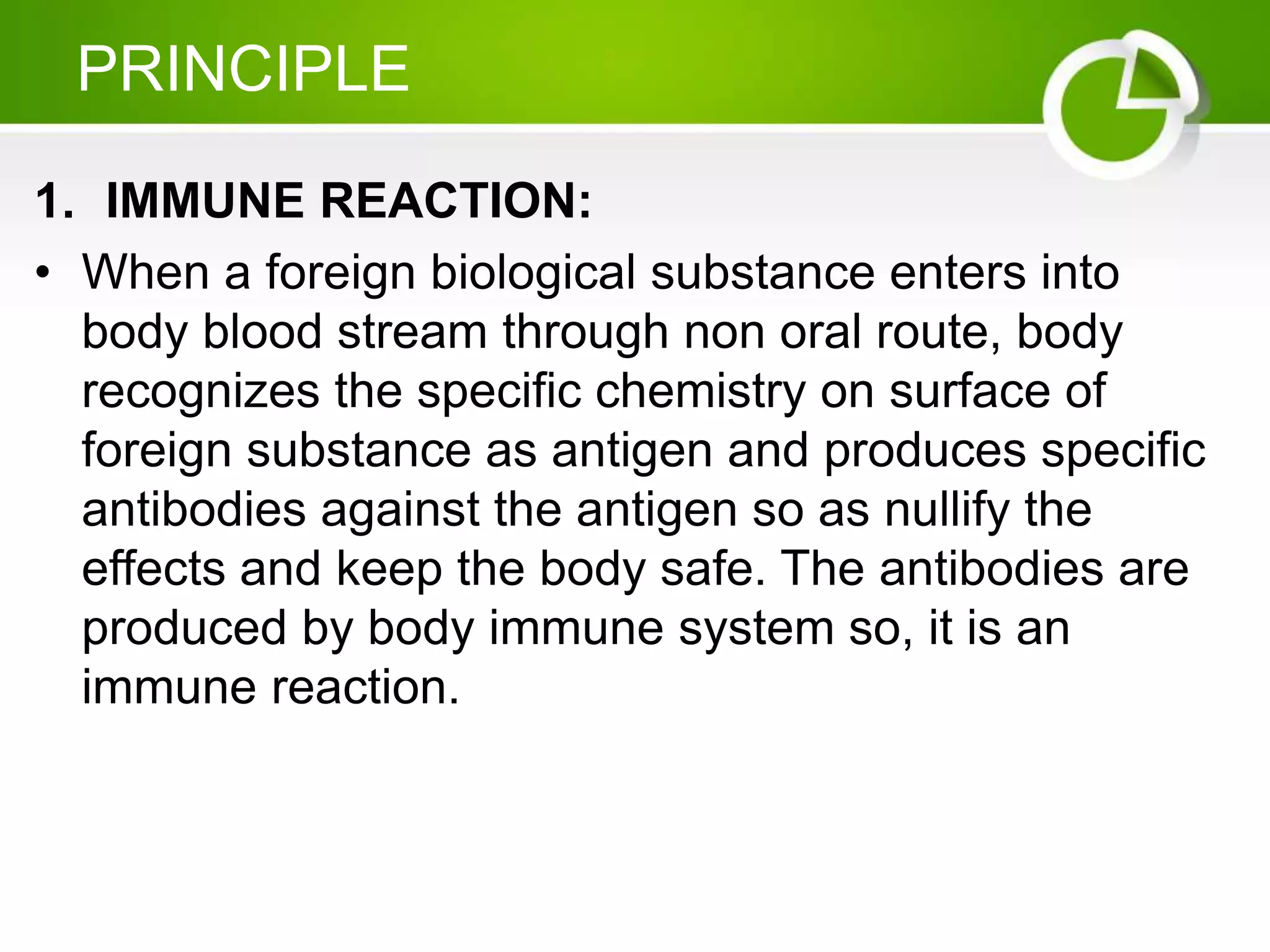 PRINCIPLE

1. IMMUNE REACTION:

• When a foreign biological substance enters into body blood stream through non oral route, body recognizes the specific chemistry on surface of foreign substance as antigen and produces specific antibodies against the antigen so as nullify the effects and keep the body safe. The antibodies are produced by body immune system so, it is an immune reaction.